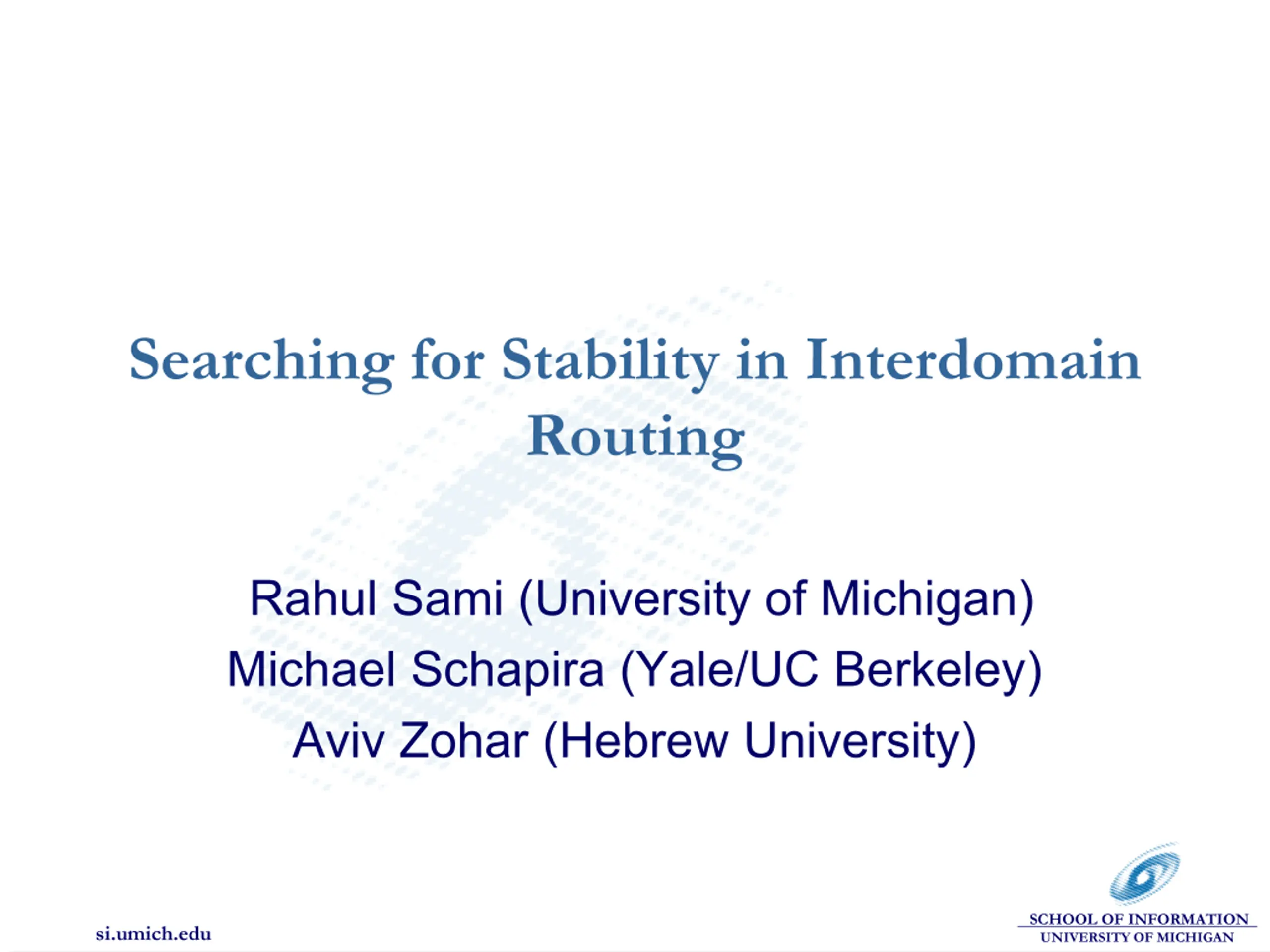 Searching for Stability in Interdomain Routing

Rahul Sami (University of Michigan)
Michael Schapira (Yale/UC Berkeley)
Aviv Zohar (Hebrew University)

si.umich.edu

SCHOOL OF INFORMATION
UNIVERSITY OF MICHIGAN